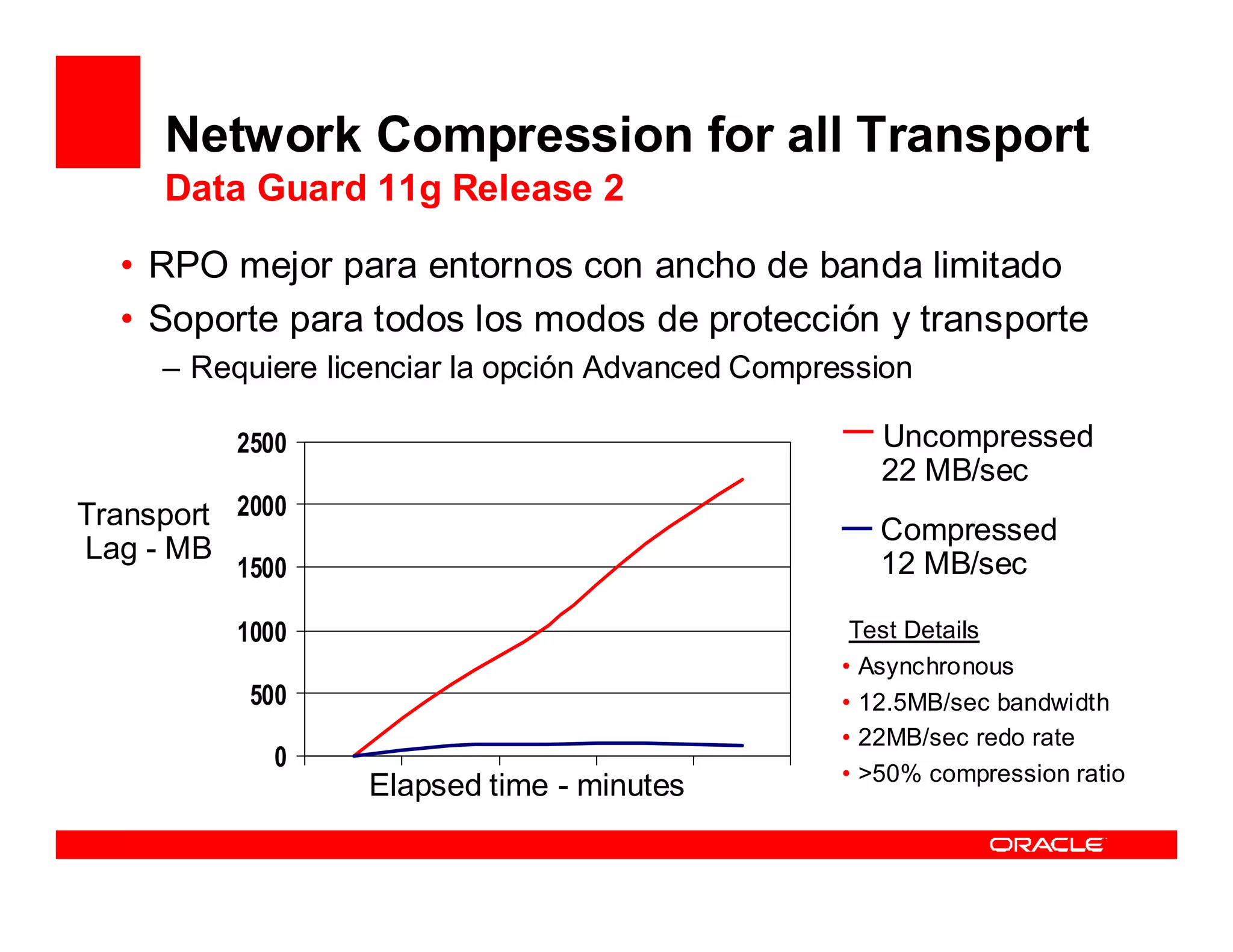 Network Compression for all Transport
Data Guard 11g Release 2

• RPO mejor para entornos con ancho de banda limitado
• Soporte para todos los modos de protección y transporte
– Requiere licenciar la opción Advanced Compression

Transport Lag - MB

2500
2000
1500
1000
500
0

Elapsed time - minutes

Uncompressed 22 MB/sec

Compressed 12 MB/sec

Test Details
• Asynchronous
• 12.5MB/sec bandwidth
• 22MB/sec redo rate
• >50% compression ratio

ORACLE